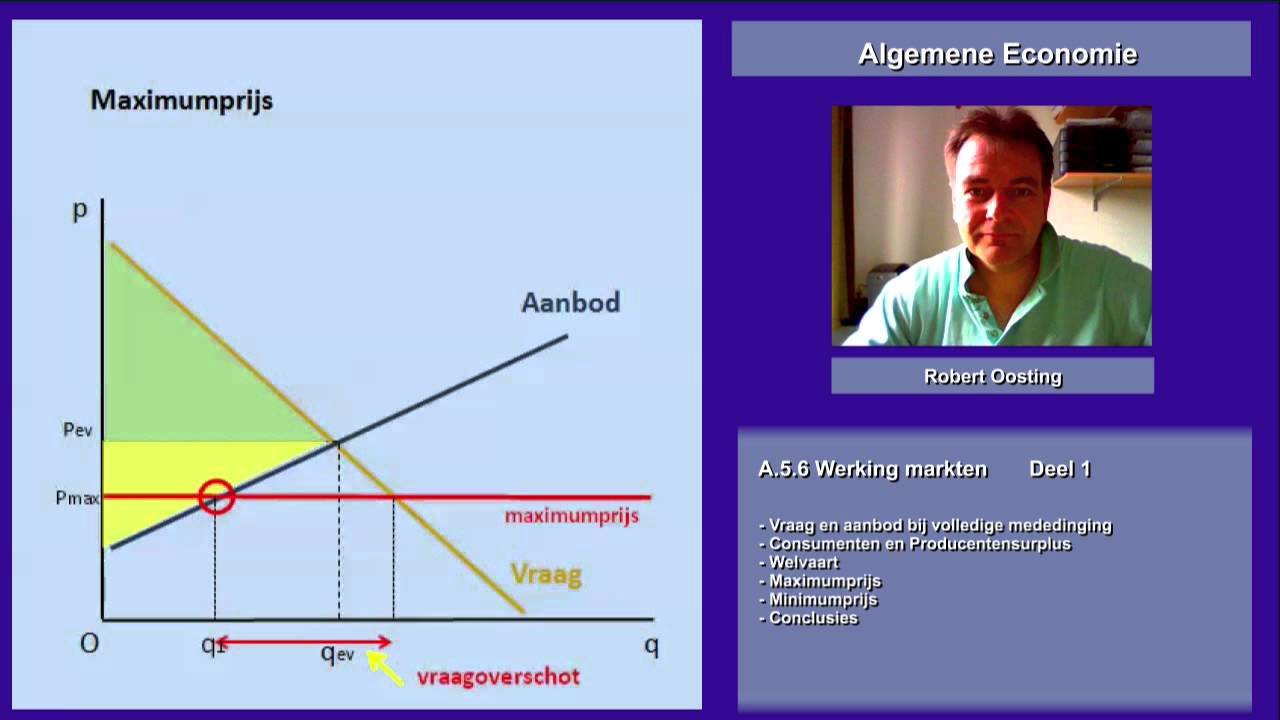 Maximumprijs

p

Aanbod

Pev

Pmax

maximumprijs

Vraag

O

q1

qev

q

vraagoverschot

Algemene Economie

Robert Oosting

A.5.6 Werking markten Deel 1

- Vraag en aanbod bij volledige mededinging
- Consumenten en Producentensurplus
- Welvaart
- Maximumprijs
- Minimumprijs
- Conclusies